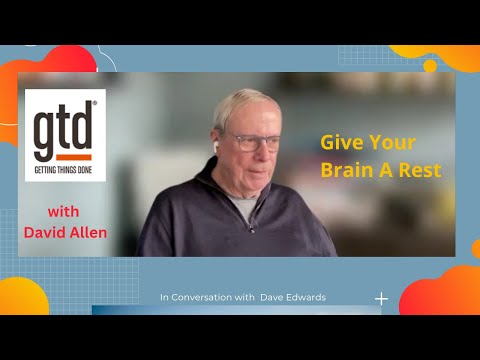 gtd®
GETTING THINGS DONE

with
David Allen

Give Your
Brain A Rest

In Conversation with Dave Edwards